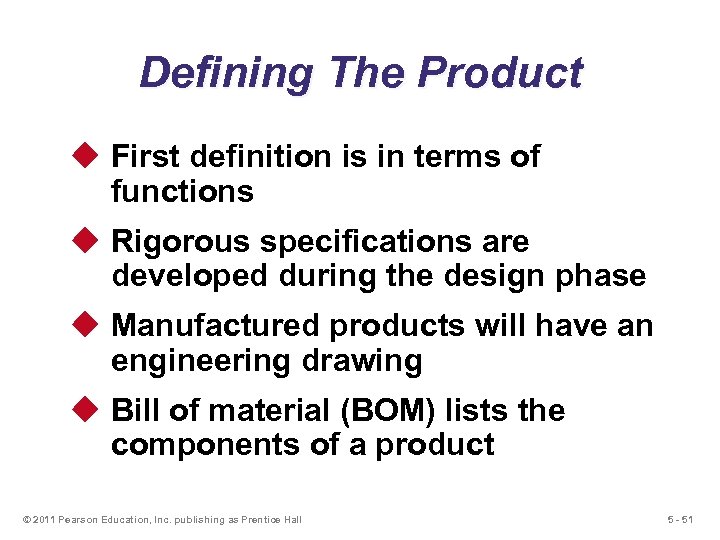 Defining The Product

◆ First definition is in terms of functions

◆ Rigorous specifications are developed during the design phase

◆ Manufactured products will have an engineering drawing

◆ Bill of material (BOM) lists the components of a product

© 2011 Pearson Education, Inc. publishing as Prentice Hall

5 - 51